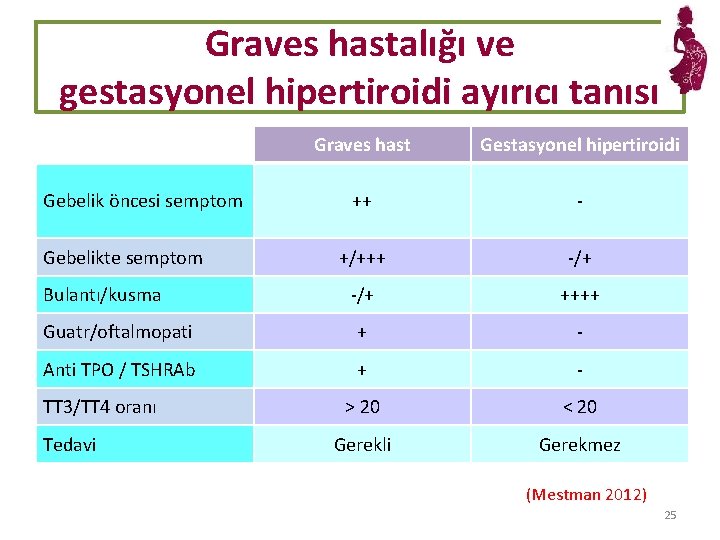 Graves hastalığı ve gestasyonel hipertiroidi ayırıcı tanısı

| | Graves hast | Gestasyonel hipertiroidi |
|---|---|---|
| Gebelik öncesi semptom | ++ | - |
| Gebelikte semptom | +/+++ | -/+ |
| Bulantı/kusma | -/+ | ++++ |
| Guatr/oftalmopati | + | - |
| Anti TPO / TSHRAb | + | - |
| TT3/TT4 oranı | > 20 | < 20 |
| Tedavi | Gerekli | Gerekmez |

(Mestman 2012)

25